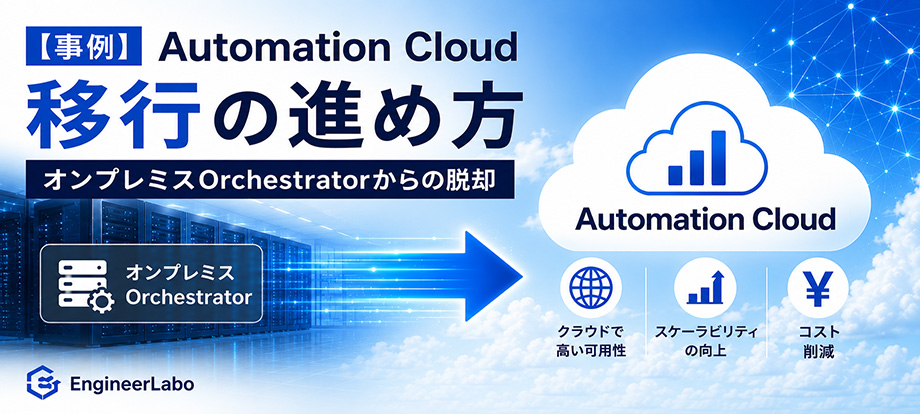 【事例】 Automation Cloud

移行の進め方

オンプレミスOrchestratorからの脱却

オンプレミス Orchestrator

Automation Cloud

クラウドで高い可用性

スケーラビリティの向上

コスト削減

EngineerLabo